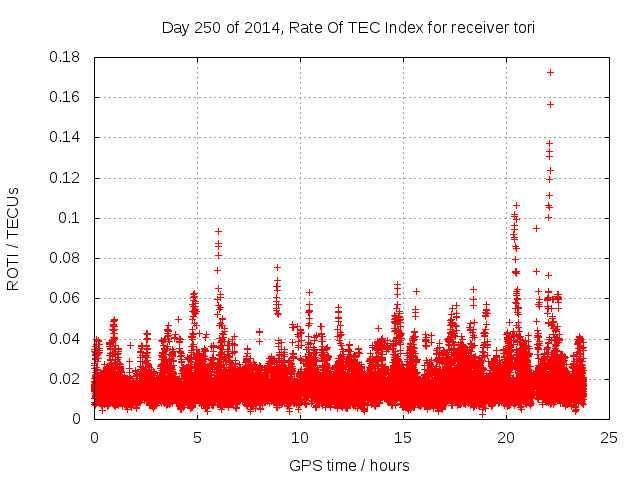 Day 250 of 2014, Rate Of TEC Index for receiver tori

ROTI / TECUs

0.18
0.16
0.14
0.12
0.1
0.08
0.06
0.04
0.02
0

0
5
10
15
20
25

GPS time / hours